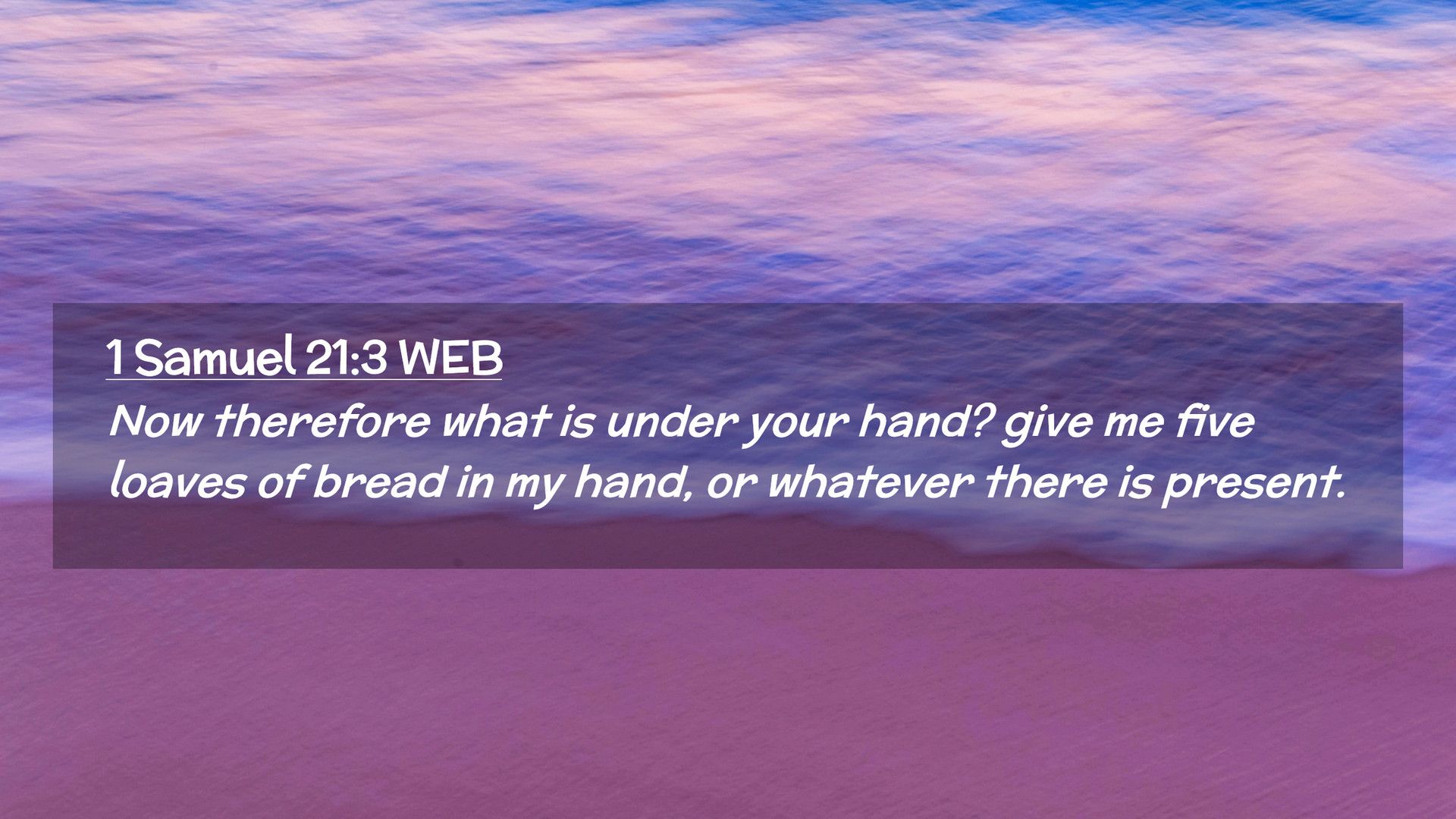 1 Samuel 21:3 WEB
Now therefore what is under your hand? give me five loaves of bread in my hand, or whatever there is present.